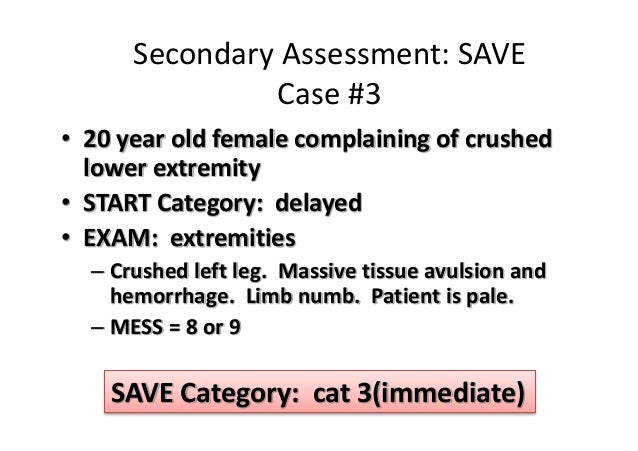 Secondary Assessment: SAVE
Case #3

• 20 year old female complaining of crushed lower extremity
• START Category: delayed
• EXAM: extremities
– Crushed left leg. Massive tissue avulsion and hemorrhage. Limb numb. Patient is pale.
– MESS = 8 or 9

SAVE Category: cat 3(immediate)